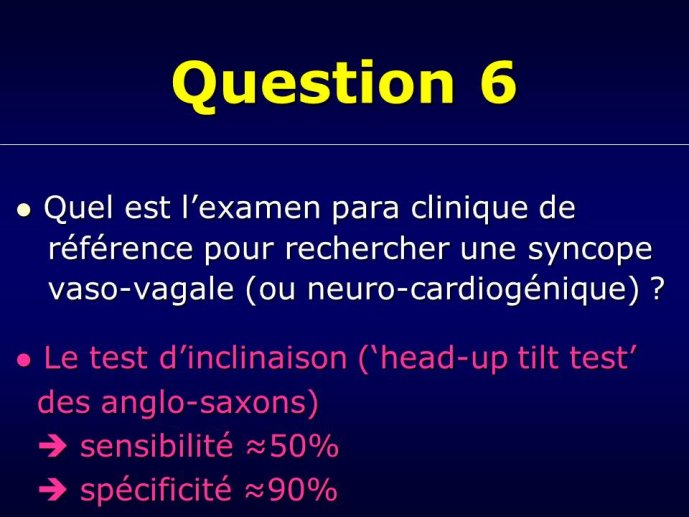 Question 6

• Quel est l’examen para clinique de référence pour rechercher une syncope vaso-vagale (ou neuro-cardiogénique) ?

• Le test d’inclinaison (‘head-up tilt test’ des anglo-saxons)
➔ sensibilité ≈50%
➔ spécificité ≈90%